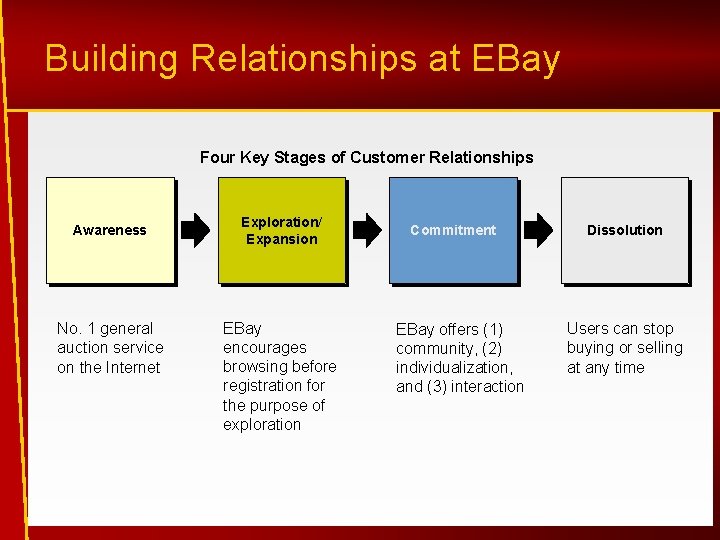 Building Relationships at EBay

Four Key Stages of Customer Relationships

Awareness

Exploration/ Expansion

Commitment

Dissolution

No. 1 general auction service on the Internet

EBay encourages browsing before registration for the purpose of exploration

EBay offers (1) community, (2) individualization, and (3) interaction

Users can stop buying or selling at any time